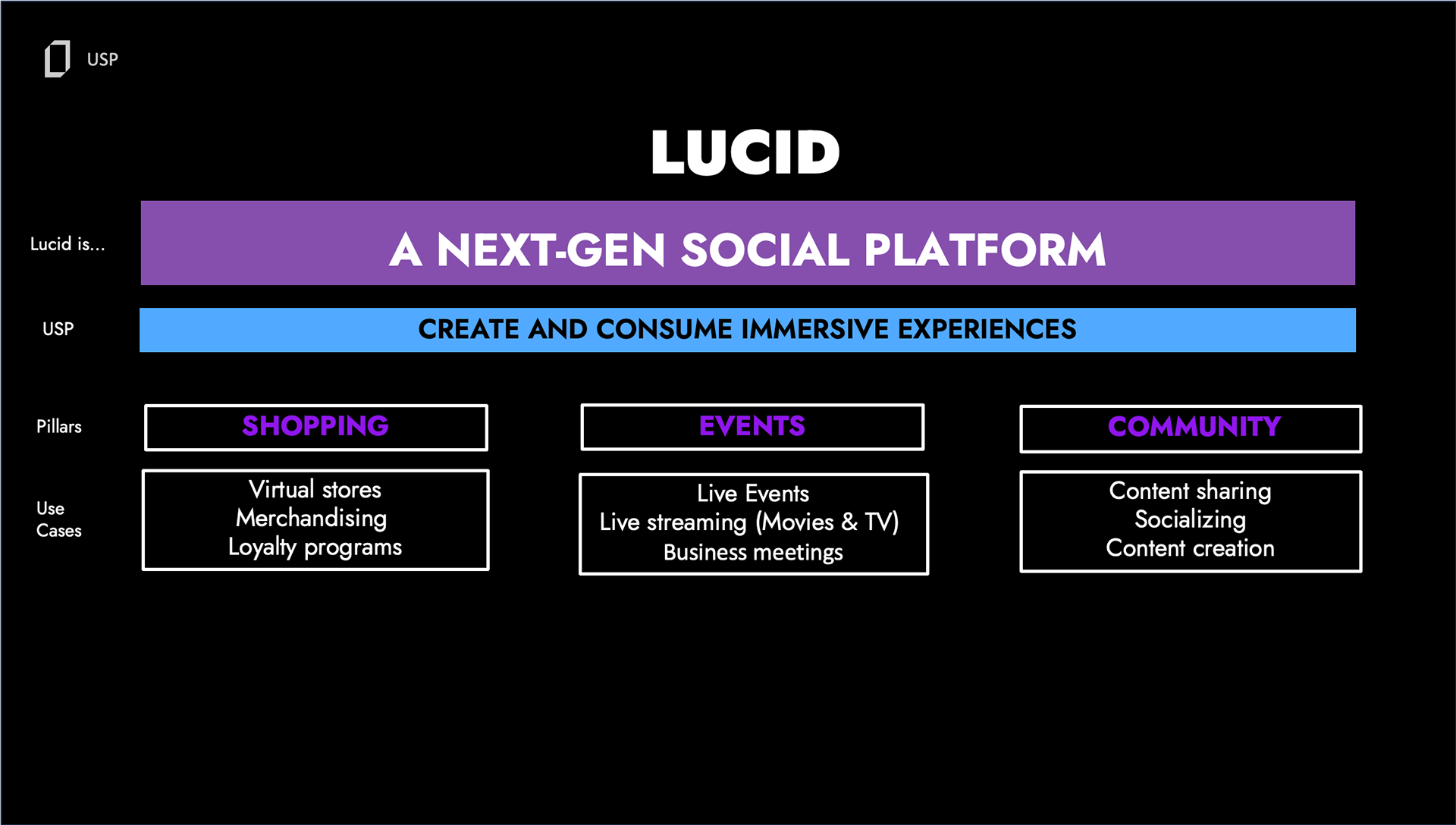 USP

LUCID

Lucid is...

A NEXT-GEN SOCIAL PLATFORM

USP

CREATE AND CONSUME IMMERSIVE EXPERIENCES

Pillars

SHOPPING

EVENTS

COMMUNITY

Use Cases

Virtual stores
Merchandising
Loyalty programs

Live Events
Live streaming (Movies & TV)
Business meetings

Content sharing
Socializing
Content creation